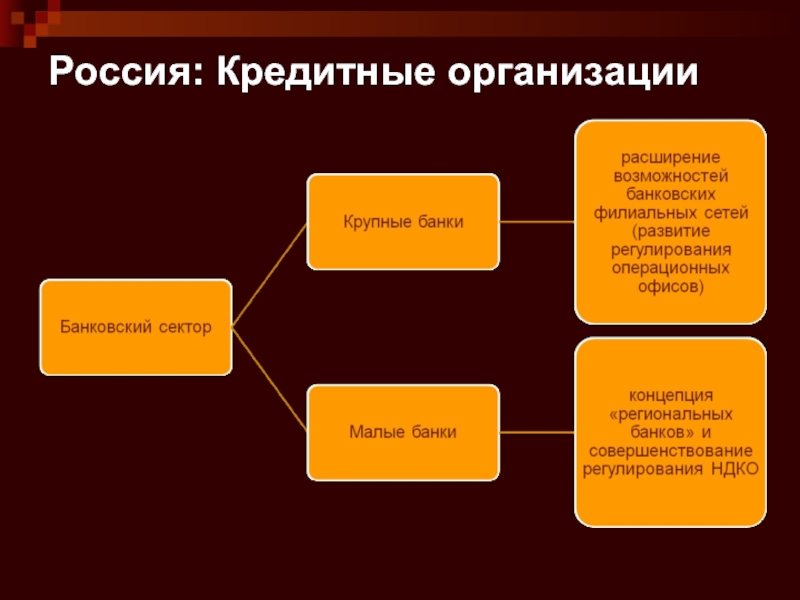 Россия: Кредитные организации

Банковский сектор

Крупные банки

расширение возможностей банковских филиальных сетей (развитие регулирования операционных офисов)

Малые банки

концепция «региональных банков» и совершенствование регулирования НДКО